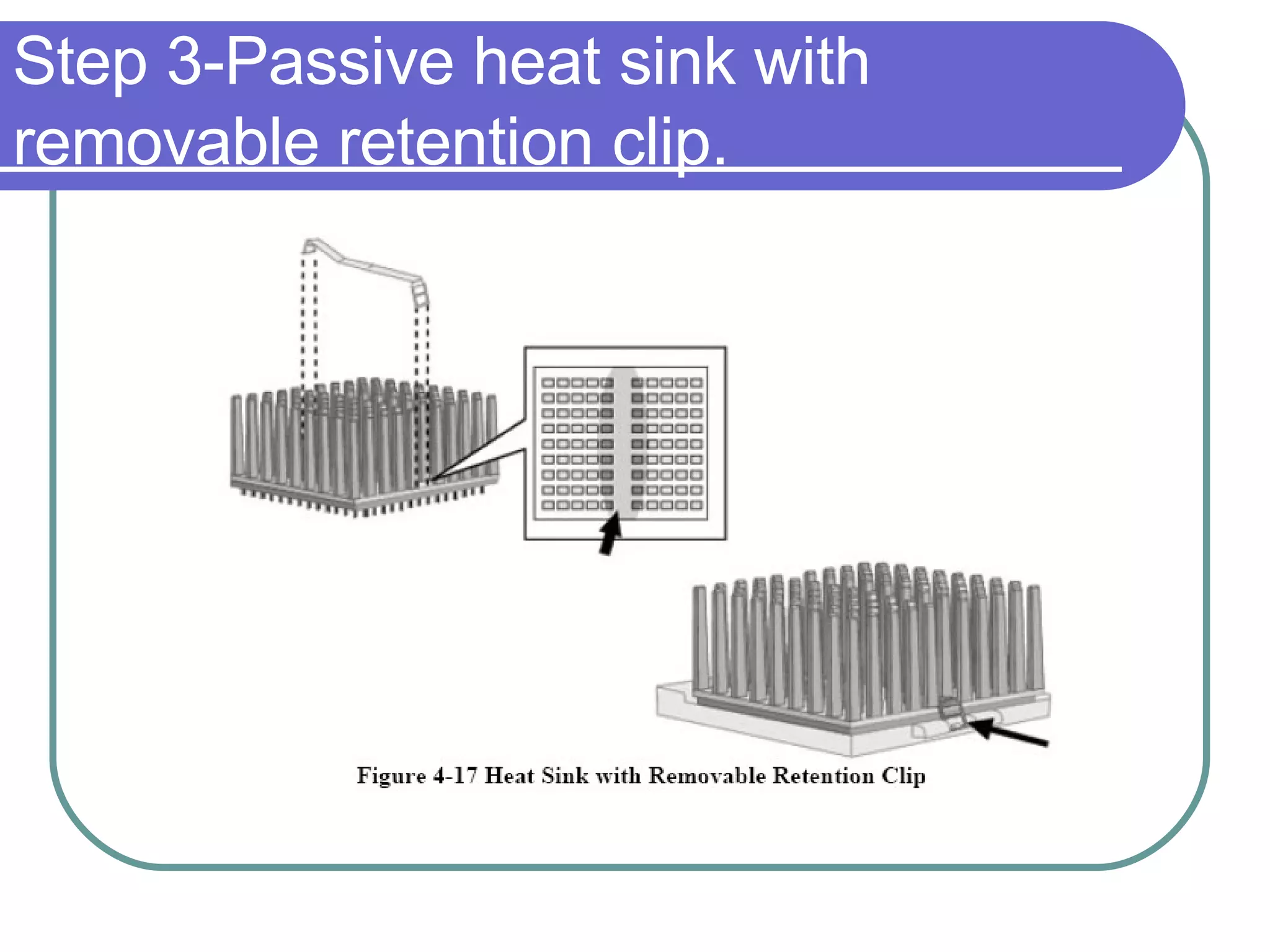 Step 3-Passive heat sink with removable retention clip.

Figure 4-17 Heat Sink with Removable Retention Clip